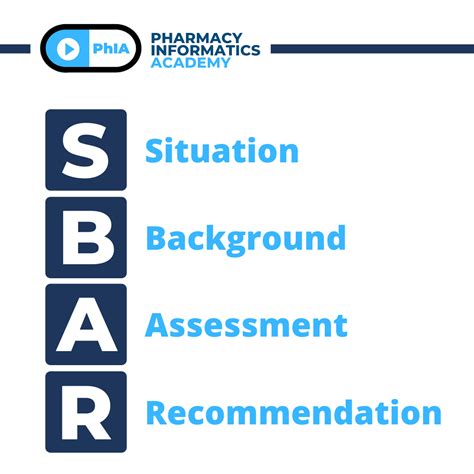 PhIA PHARMACY INFORMATICS ACADEMY

S Situation

B Background

A Assessment

R Recommendation